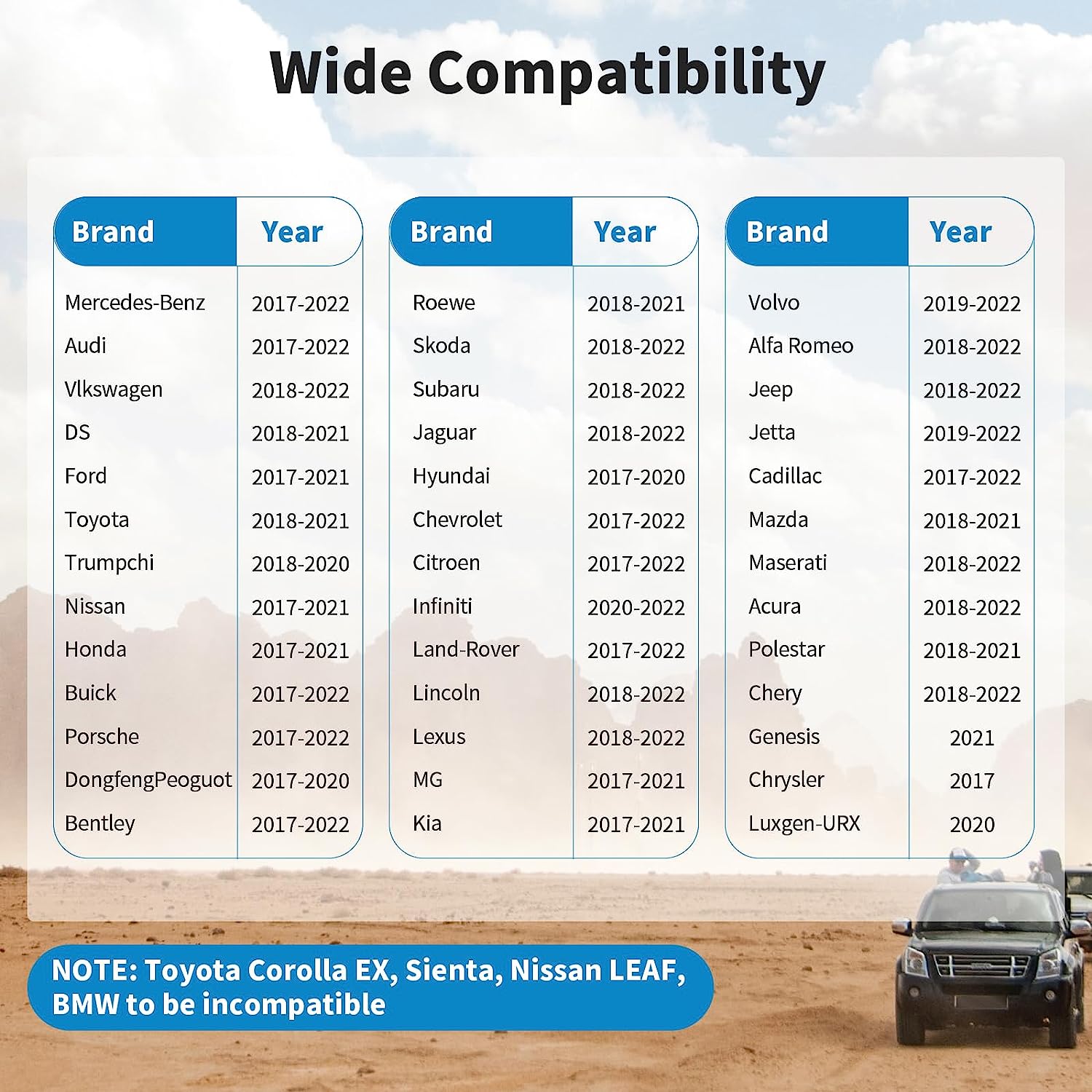 Wide Compatibility

| Brand | Year |
|---|---|
| Mercedes-Benz | 2017-2022 |
| Audi | 2017-2022 |
| Vlkswagen | 2018-2022 |
| DS | 2018-2021 |
| Ford | 2017-2021 |
| Toyota | 2018-2021 |
| Trumpchi | 2018-2020 |
| Nissan | 2017-2021 |
| Honda | 2017-2021 |
| Buick | 2017-2022 |
| Porsche | 2017-2022 |
| DongfengPeoguot | 2017-2020 |
| Bentley | 2017-2022 |

| Brand | Year |
|---|---|
| Roewe | 2018-2021 |
| Skoda | 2018-2022 |
| Subaru | 2018-2022 |
| Jaguar | 2018-2022 |
| Hyundai | 2017-2020 |
| Chevrolet | 2017-2022 |
| Citroen | 2017-2022 |
| Infiniti | 2020-2022 |
| Land-Rover | 2017-2022 |
| Lincoln | 2018-2022 |
| Lexus | 2018-2022 |
| MG | 2017-2021 |
| Kia | 2017-2021 |

| Brand | Year |
|---|---|
| Volvo | 2019-2022 |
| Alfa Romeo | 2018-2022 |
| Jeep | 2018-2022 |
| Jetta | 2019-2022 |
| Cadillac | 2017-2022 |
| Mazda | 2018-2021 |
| Maserati | 2018-2022 |
| Acura | 2018-2022 |
| Polestar | 2018-2021 |
| Chery | 2018-2022 |
| Genesis | 2021 |
| Chrysler | 2017 |
| Luxgen-URX | 2020 |

NOTE: Toyota Corolla EX, Sienta, Nissan LEAF, BMW to be incompatible